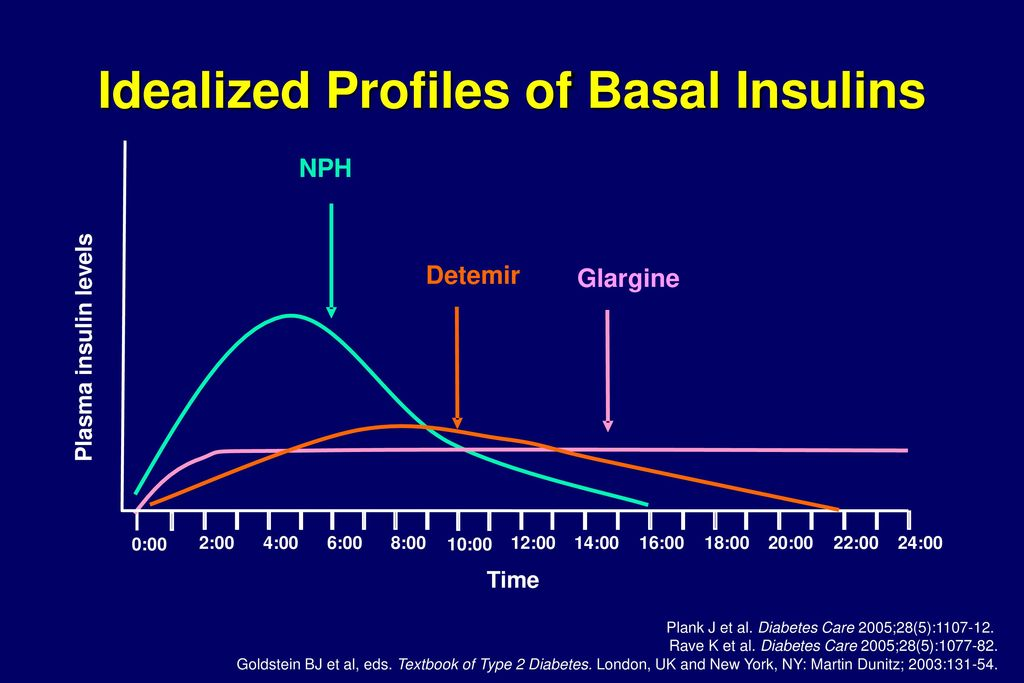 Idealized Profiles of Basal Insulins

NPH

Detemir

Glargine

Plasma insulin levels

0:00 2:00 4:00 6:00 8:00 10:00 12:00 14:00 16:00 18:00 20:00 22:00 24:00

Time

Plank J et al. Diabetes Care 2005;28(5):1107-12.
Rave K et al. Diabetes Care 2005;28(5):1077-82.
Goldstein BJ et al, eds. Textbook of Type 2 Diabetes. London, UK and New York, NY: Martin Dunitz; 2003:131-54.